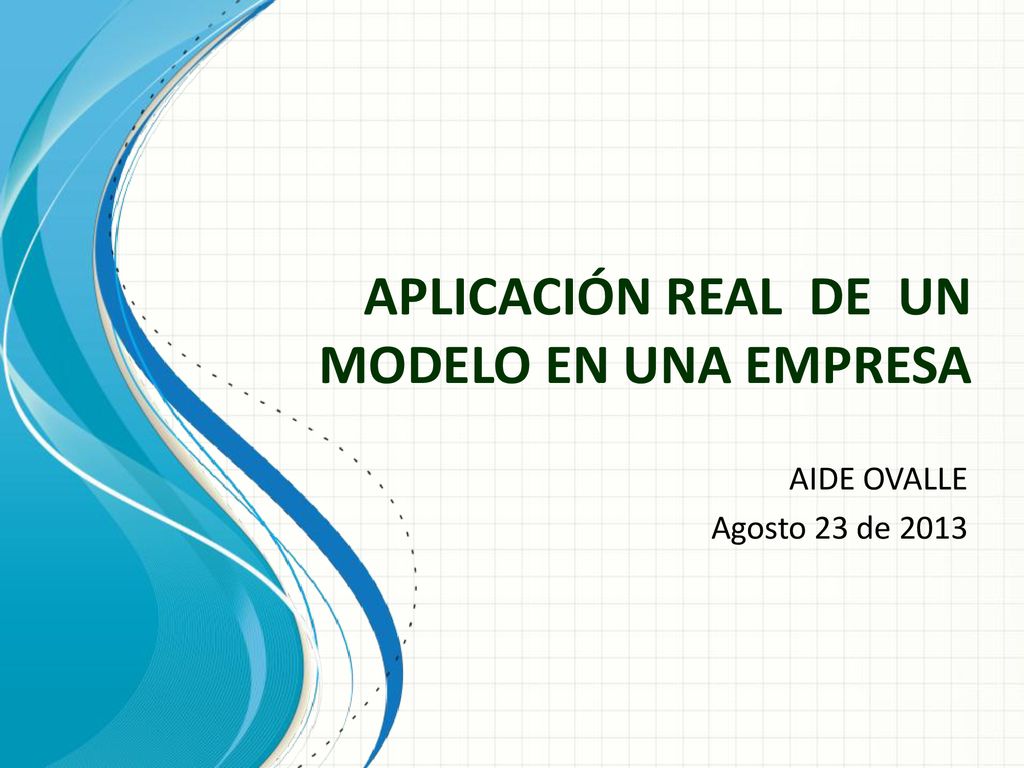 APLICACIÓN REAL DE UN MODELO EN UNA EMPRESA

AIDE OVALLE
Agosto 23 de 2013